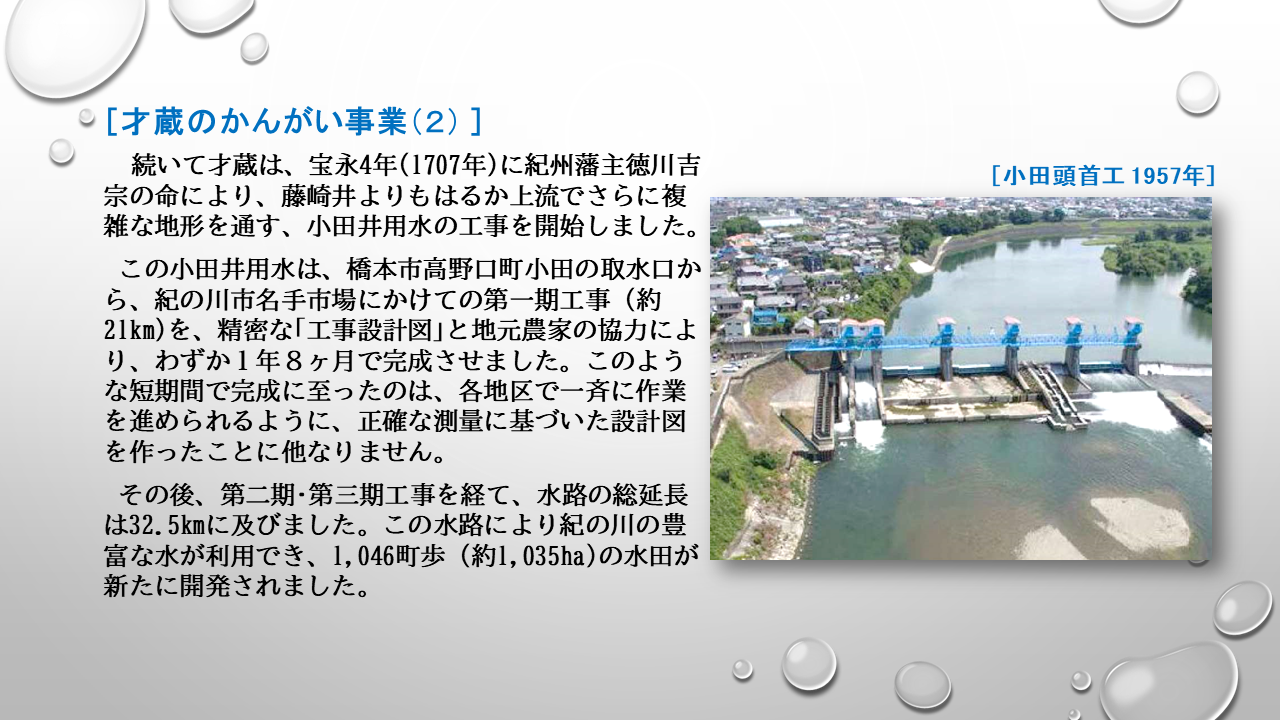 ［才蔵のかんがい事業（2）］

続いて才蔵は、宝永4年(1707年)に紀州藩主徳川吉宗の命により、藤崎井よりもはるか上流でさらに複雑な地形を通す、小田井用水の工事を開始しました。

この小田井用水は、橋本市高野口町小田の取水口から、紀の川市名手市場にかけての第一期工事（約21km)を、精密な「工事設計図」と地元農家の協力により、わずか１年８ヶ月で完成させました。このような短期間で完成に至ったのは、各地区で一斉に作業を進められるように、正確な測量に基づいた設計図を作ったことに他なりません。

その後、第二期･第三期工事を経て、水路の総延長は32.5kmに及びました。この水路により紀の川の豊富な水が利用でき、1,046町歩（約1,035ha)の水田が新たに開発されました。

［小田頭首工 1957年］